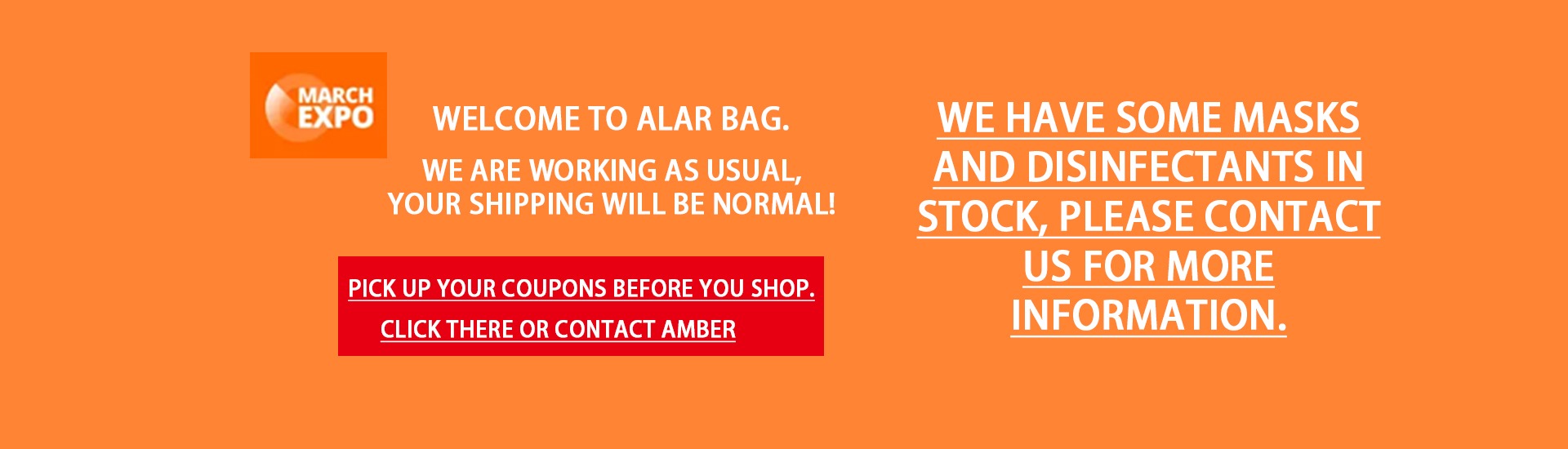 MARCH EXPO

WELCOME TO ALAR BAG.

WE ARE WORKING AS USUAL, YOUR SHIPPING WILL BE NORMAL!

PICK UP YOUR COUPONS BEFORE YOU SHOP.

CLICK THERE OR CONTACT AMBER

WE HAVE SOME MASKS AND DISINFECTANTS IN STOCK, PLEASE CONTACT US FOR MORE INFORMATION.